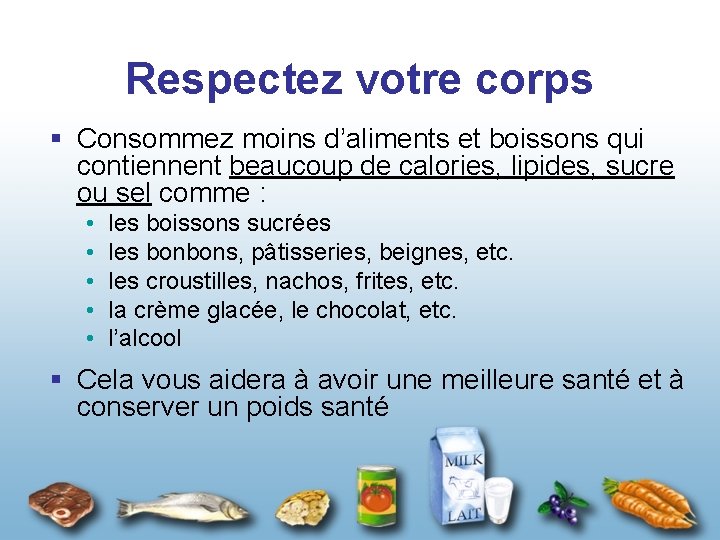 Respectez votre corps

▪ Consommez moins d'aliments et boissons qui contiennent beaucoup de calories, lipides, sucre ou sel comme :
• les boissons sucrées
• les bonbons, pâtisseries, beignes, etc.
• les croustilles, nachos, frites, etc.
• la crème glacée, le chocolat, etc.
• l'alcool

▪ Cela vous aidera à avoir une meilleure santé et à conserver un poids santé

MILK
LAIT